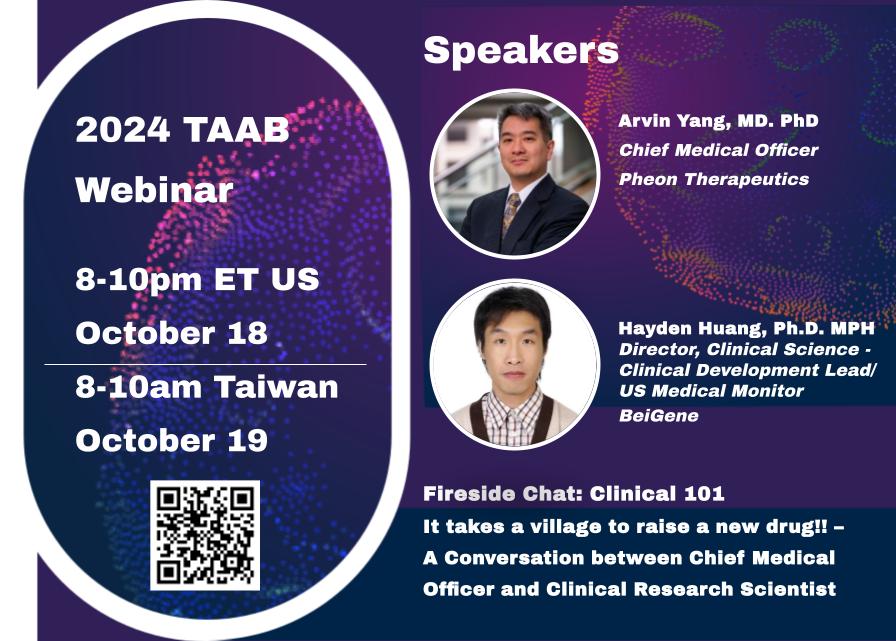 2024 TAAB Webinar

8-10pm ET US
October 18

8-10am Taiwan
October 19

Speakers

Arvin Yang, MD. PhD
Chief Medical Officer
Pheon Therapeutics

Hayden Huang, Ph.D. MPH
Director, Clinical Science - Clinical Development Lead/ US Medical Monitor
BeiGene

Fireside Chat: Clinical 101
It takes a village to raise a new drug!! – A Conversation between Chief Medical Officer and Clinical Research Scientist